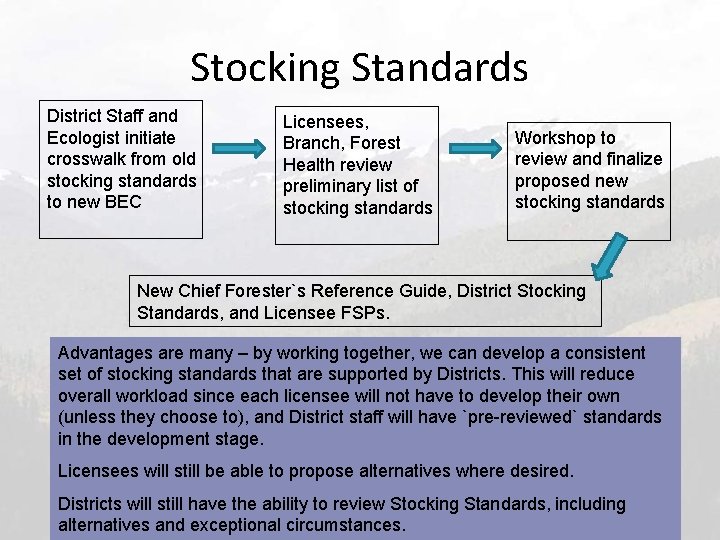 Stocking Standards

District Staff and Ecologist initiate crosswalk from old stocking standards to new BEC

Licensees, Branch, Forest Health review preliminary list of stocking standards

Workshop to review and finalize proposed new stocking standards

New Chief Forester`s Reference Guide, District Stocking Standards, and Licensee FSPs.

Advantages are many – by working together, we can develop a consistent set of stocking standards that are supported by Districts. This will reduce overall workload since each licensee will not have to develop their own (unless they choose to), and District staff will have `pre-reviewed` standards in the development stage.

Licensees will still be able to propose alternatives where desired.

Districts will still have the ability to review Stocking Standards, including alternatives and exceptional circumstances.